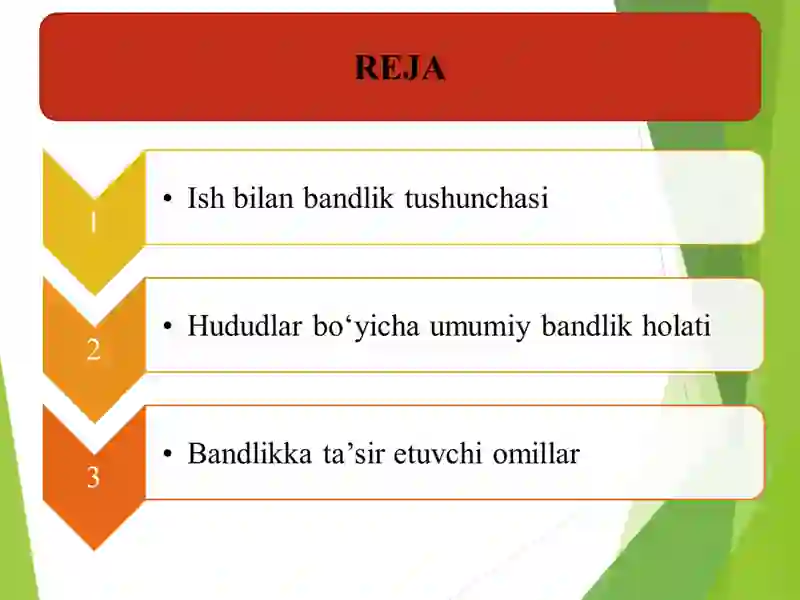 REJA

1

• Ish bilan bandlik tushunchasi

2

• Hududlar bo‘yicha umumiy bandlik holati

3

• Bandlikka ta’sir etuvchi omillar